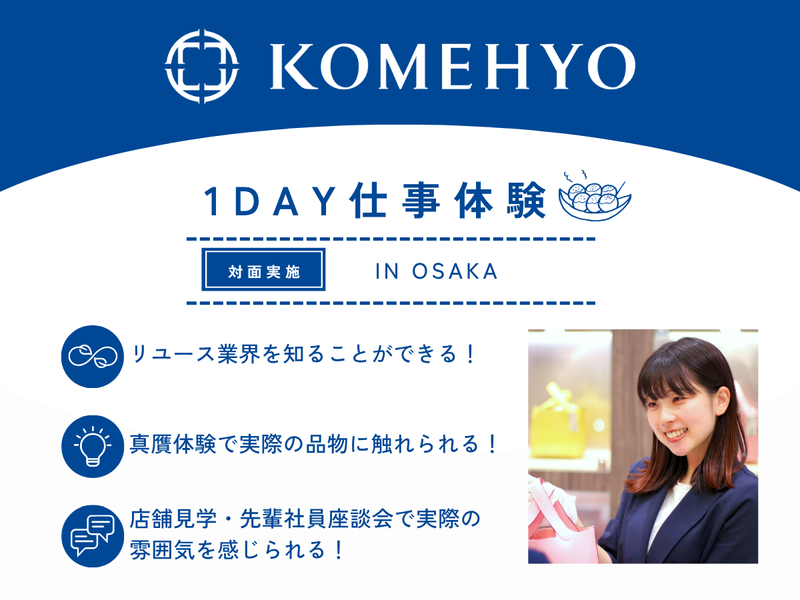 KOMEHYO

1DAY仕事体験

対面実施

IN OSAKA

リユース業界を知ることができる！

真贋体験で実際の品物に触れられる！

店舗見学・先輩社員座談会で実際の雰囲気を感じられる！